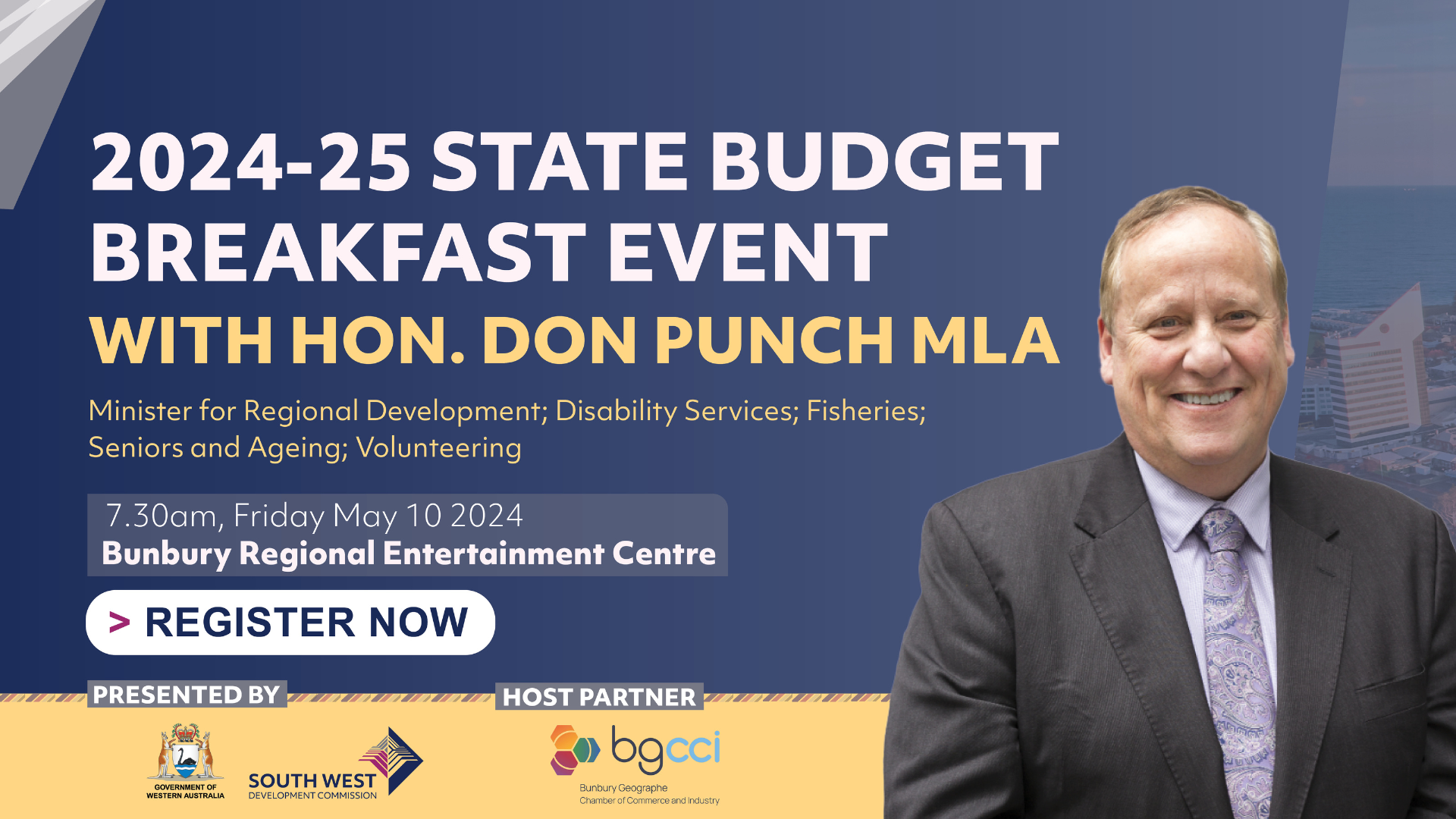 2024-25 STATE BUDGET BREAKFAST EVENT
WITH HON. DON PUNCH MLA

Minister for Regional Development; Disability Services; Fisheries; Seniors and Ageing; Volunteering

7.30am, Friday May 10 2024
Bunbury Regional Entertainment Centre

> REGISTER NOW

PRESENTED BY

GOVERNMENT OF WESTERN AUSTRALIA

SOUTH WEST DEVELOPMENT COMMISSION

HOST PARTNER

bgcci
Bunbury Geographe Chamber of Commerce and Industry